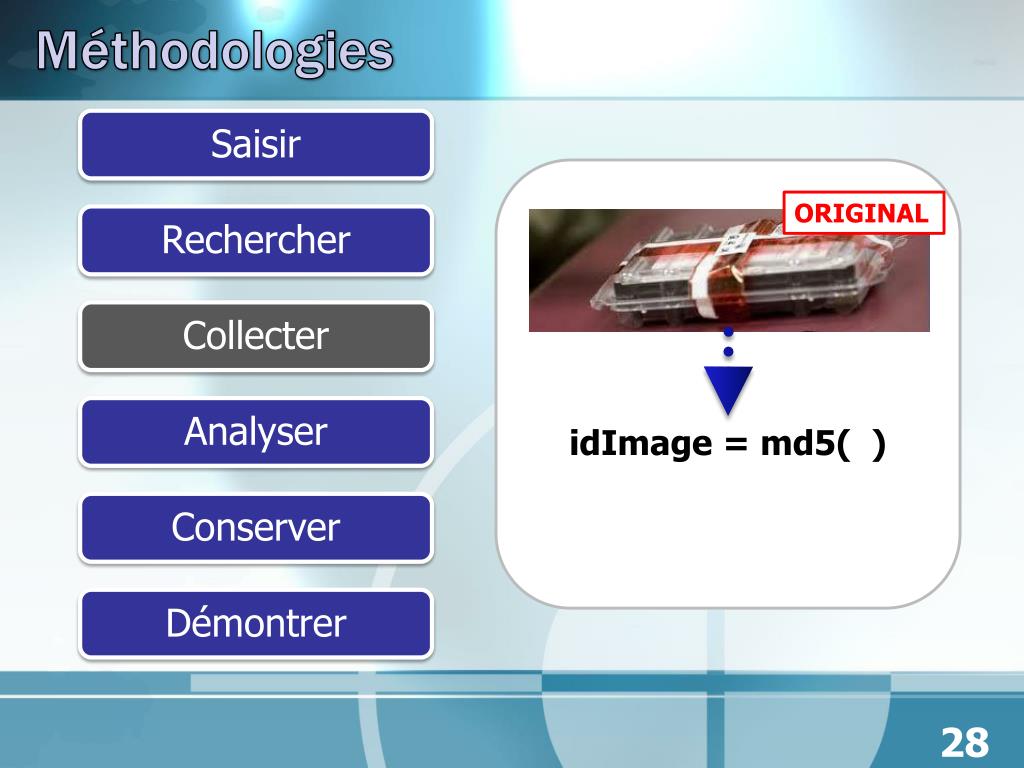 Méthodologies

Saisir

Rechercher

Collecter

Analyser

Conserver

Démontrer

ORIGINAL

idImage = md5( )

28